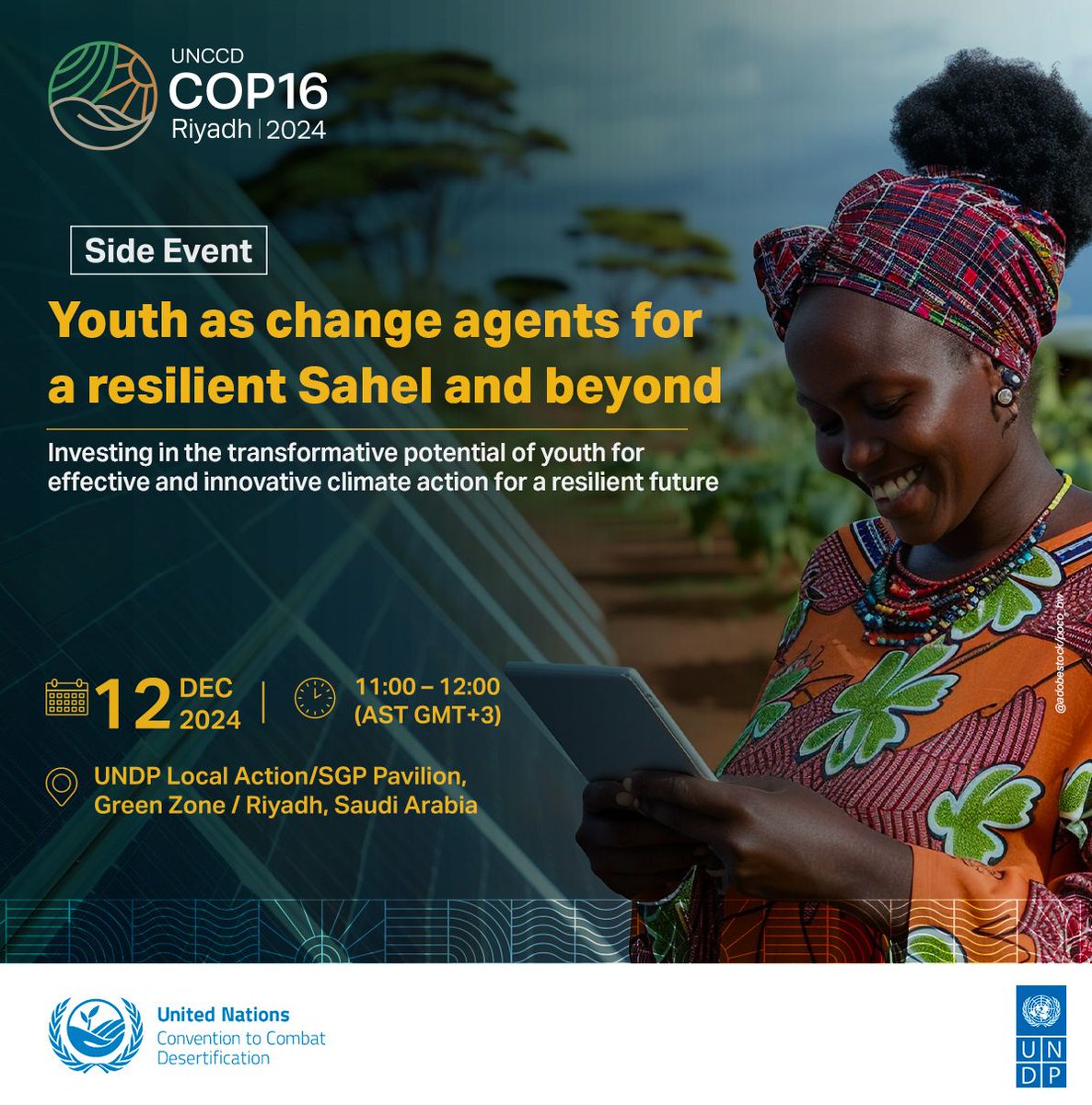 UNCCD
COP16
Riyadh | 2024

Side Event

Youth as change agents for a resilient Sahel and beyond

Investing in the transformative potential of youth for effective and innovative climate action for a resilient future

12 DEC 2024 | 11:00 – 12:00 (AST GMT+3)

UNDP Local Action/SGP Pavilion, Green Zone / Riyadh, Saudi Arabia

@adobestock/poco_bw

United Nations
Convention to Combat Desertification

UN DP